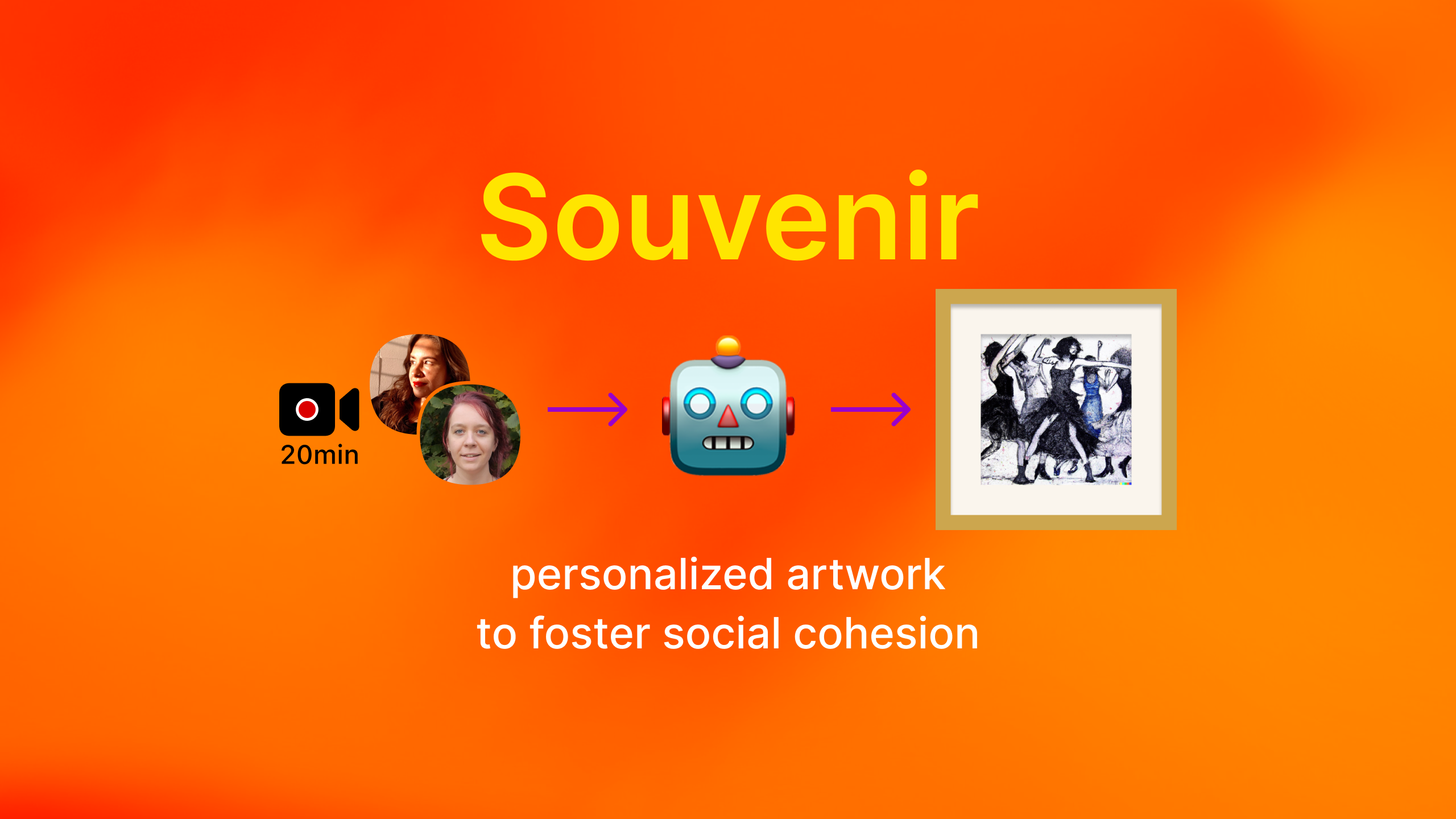 Souvenir

20min

personalized artwork
to foster social cohesion